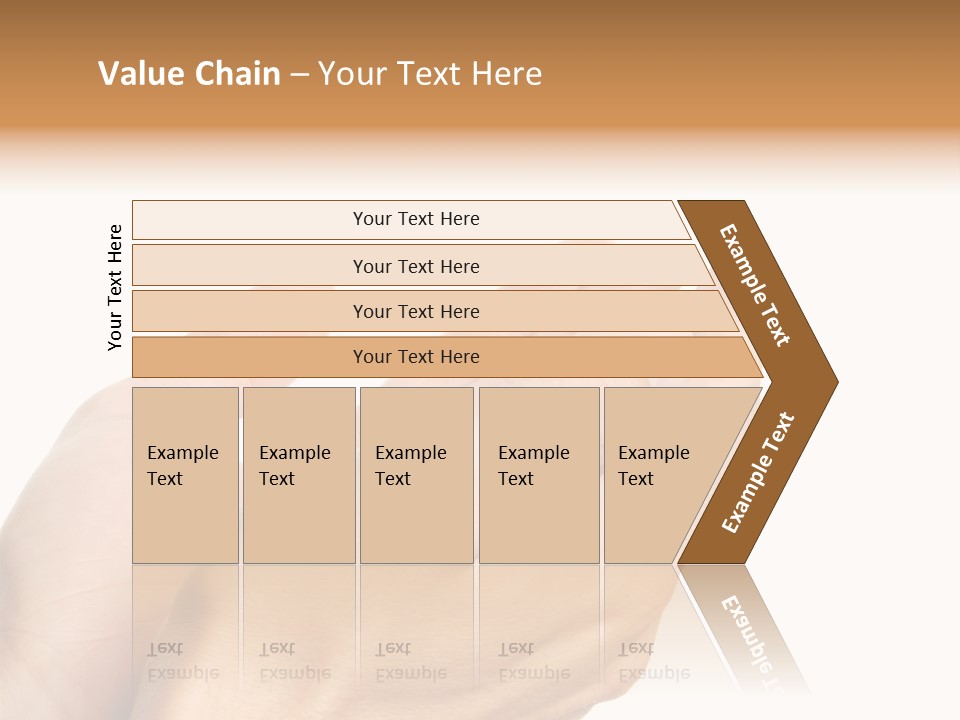 Value Chain – Your Text Here

Your Text Here

Your Text Here

Your Text Here

Your Text Here

Your Text Here

Example Text

Example Text

Example Text

Example Text

Example Text

Example Text

Example Text